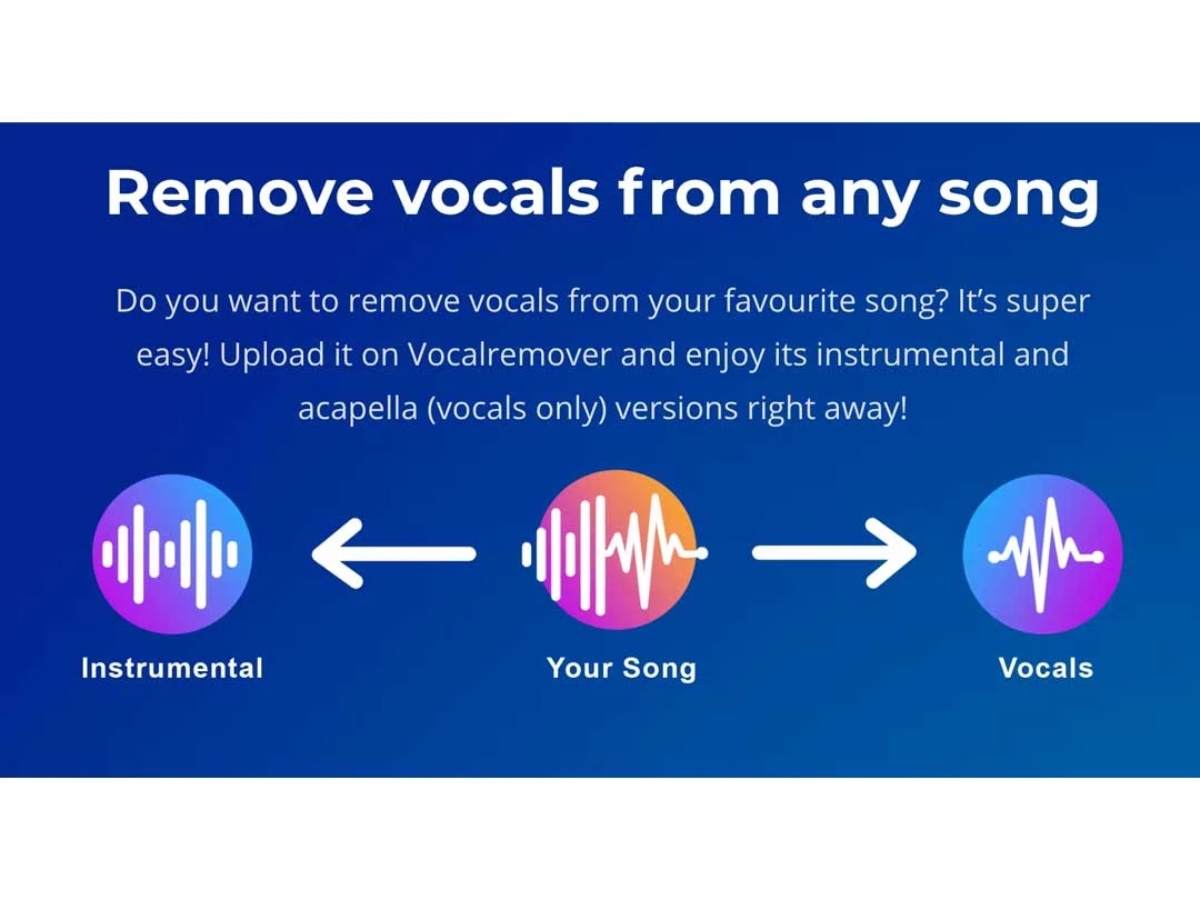 Remove vocals from any song

Do you want to remove vocals from your favourite song? It's super easy! Upload it on Vocalremover and enjoy its instrumental and acapella (vocals only) versions right away!

Instrumental

Your Song

Vocals